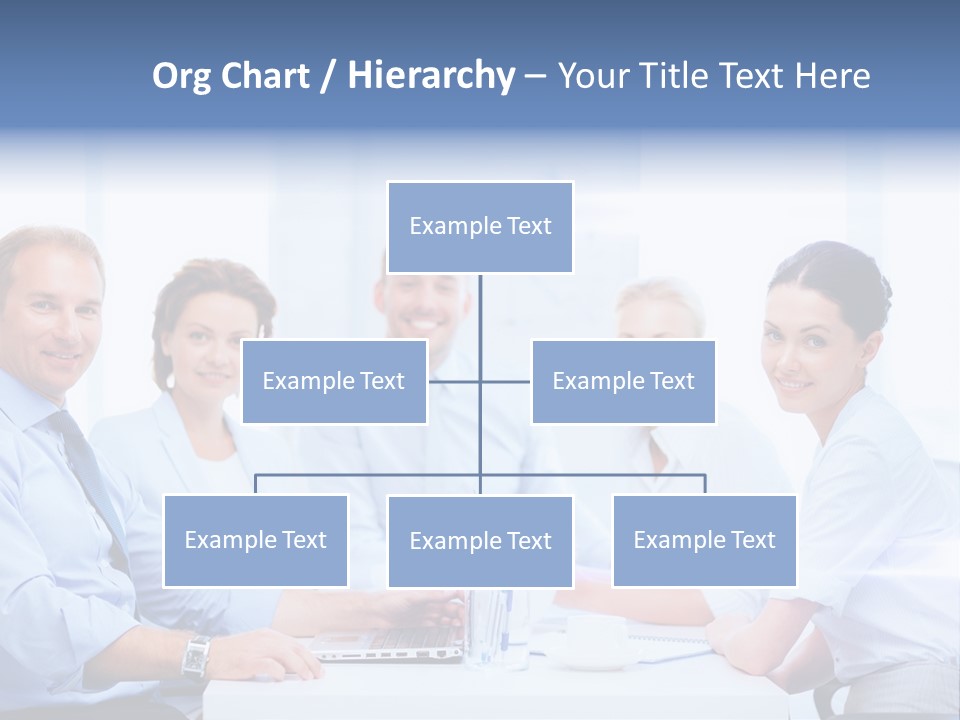 Org Chart / Hierarchy – Your Title Text Here

Example Text

Example Text

Example Text

Example Text

Example Text

Example Text